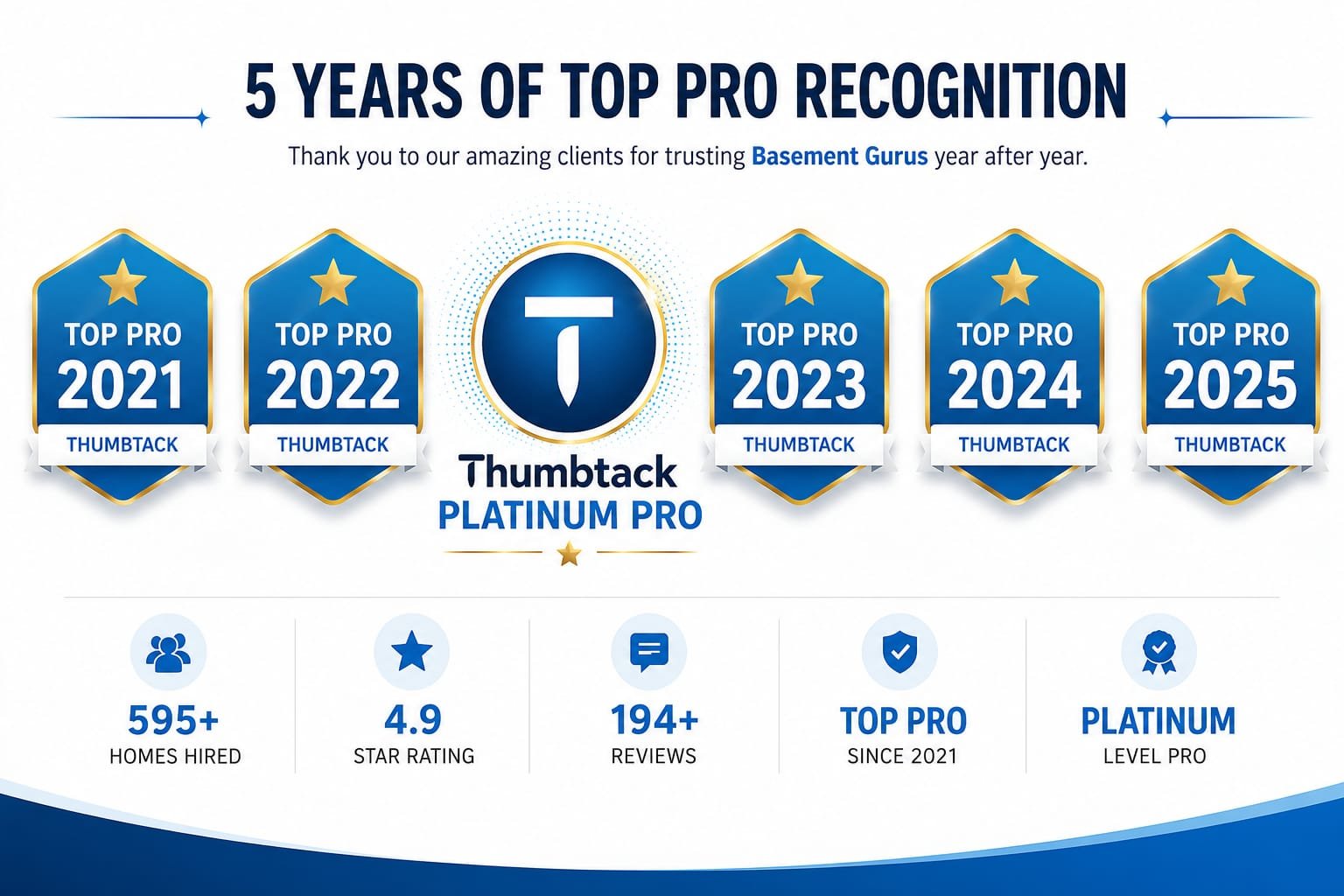 5 YEARS OF TOP PRO RECOGNITION

Thank you to our amazing clients for trusting Basement Gurus year after year.

TOP PRO 2021 THUMBTACK

TOP PRO 2022 THUMBTACK

Thumbtack
PLATINUM PRO

TOP PRO 2023 THUMBTACK

TOP PRO 2024 THUMBTACK

TOP PRO 2025 THUMBTACK

595+
HOMES HIRED

4.9
STAR RATING

194+
REVIEWS

TOP PRO
SINCE 2021

PLATINUM
LEVEL PRO